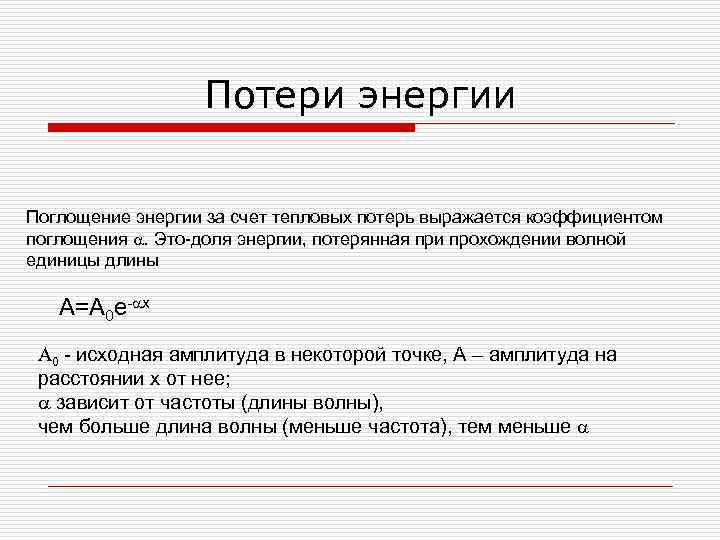 Потери энергии

Поглощение энергии за счет тепловых потерь выражается коэффициентом поглощения $\alpha$. Это-доля энергии, потерянная при прохождении волной единицы длины

$A=A_0e^{-\alpha x}$

$A_0$ - исходная амплитуда в некоторой точке, А – амплитуда на расстоянии х от нее;
$\alpha$ зависит от частоты (длины волны),
чем больше длина волны (меньше частота), тем меньше $\alpha$